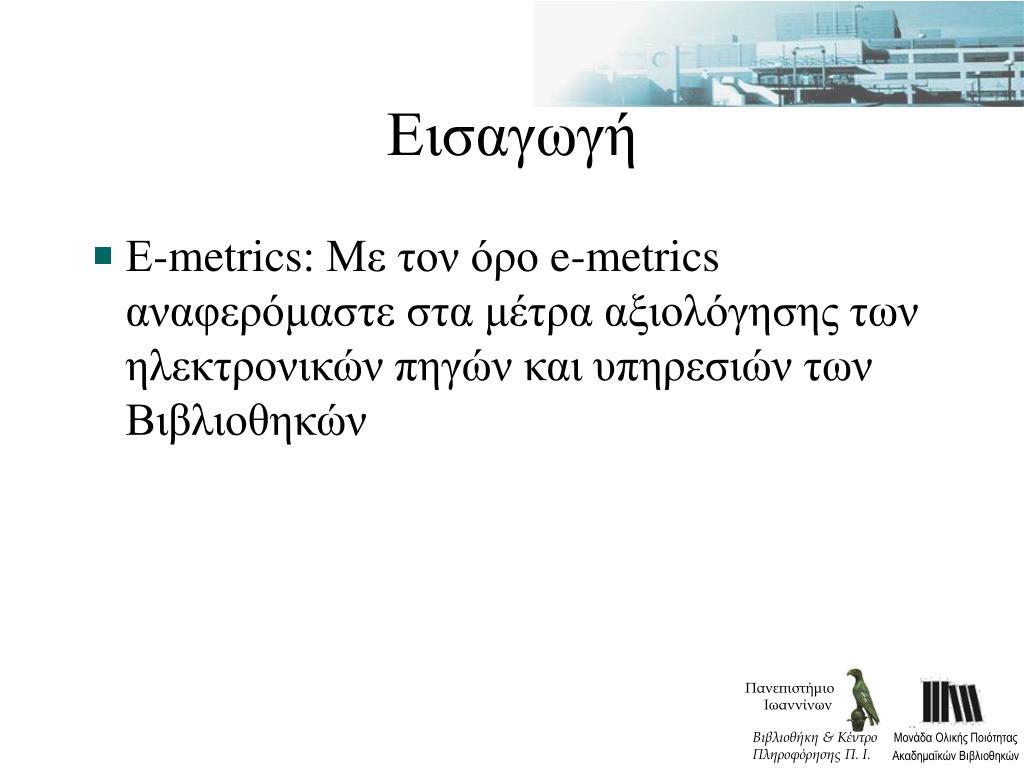 Εισαγωγή

E-metrics: Με τον όρο e-metrics αναφερόμαστε στα μέτρα αξιολόγησης των ηλεκτρονικών πηγών και υπηρεσιών των Βιβλιοθηκών

Πανεπιστήμιο Ιωαννίνων

Βιβλιοθήκη & Κέντρο Πληροφόρησης Π. Ι.

Μονάδα Ολικής Ποιότητας Ακαδημαϊκών Βιβλιοθηκών